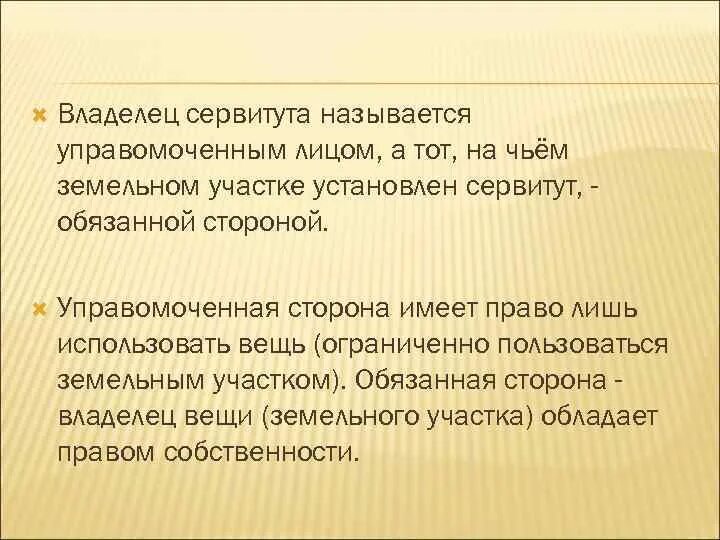 Владелец сервитута называется управомоченным лицом, а тот, на чьём земельном участке установлен сервитут, - обязанной стороной.

Управомоченная сторона имеет право лишь использовать вещь (ограниченно пользоваться земельным участком). Обязанная сторона - владелец вещи (земельного участка) обладает правом собственности.